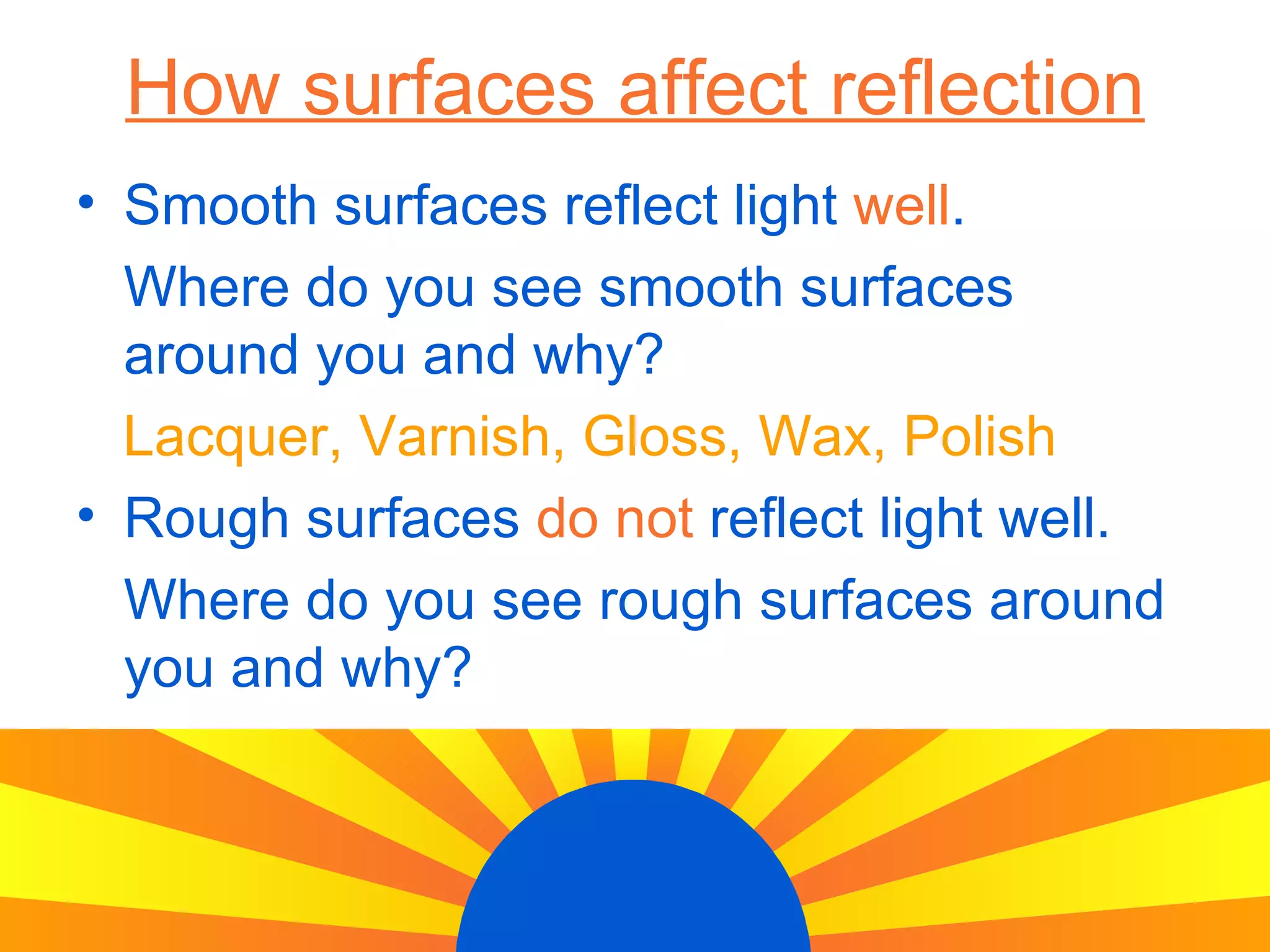 How surfaces affect reflection

• Smooth surfaces reflect light well.

Where do you see smooth surfaces around you and why?

Lacquer, Varnish, Gloss, Wax, Polish

• Rough surfaces do not reflect light well.

Where do you see rough surfaces around you and why?